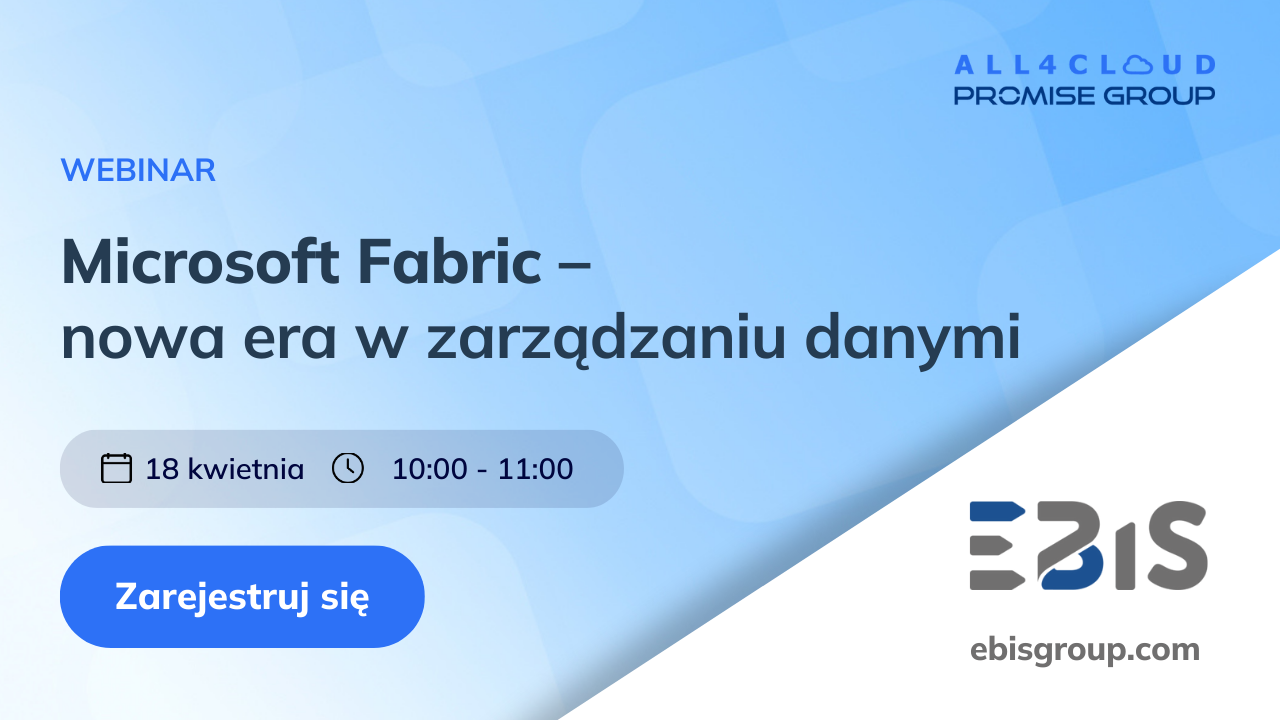 ALL4CLOUD
PROMISE GROUP

WEBINAR

Microsoft Fabric – nowa era w zarządzaniu danymi

18 kwietnia 10:00 - 11:00

Zarejestruj się

EBIS

ebisgroup.com